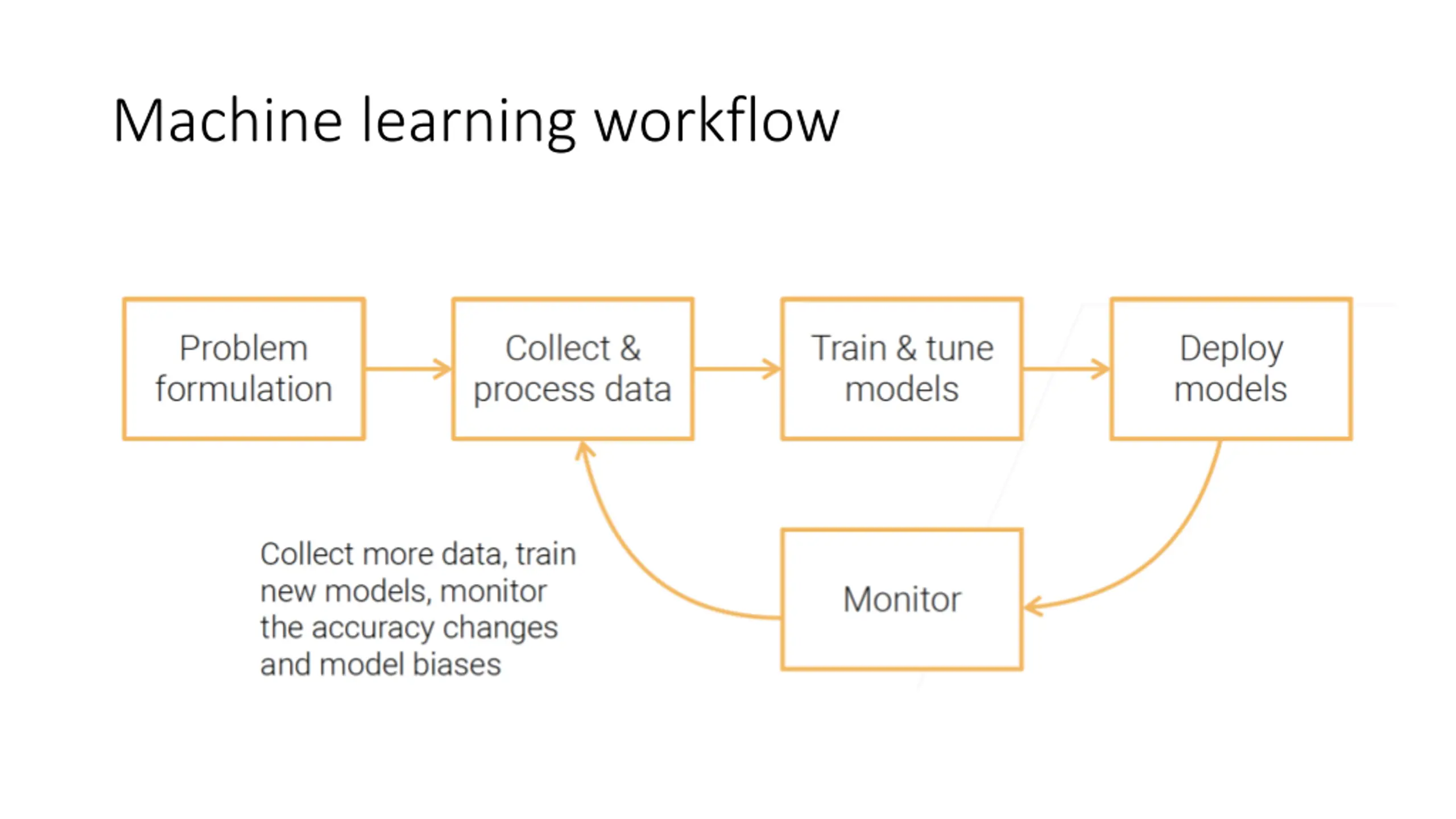 Machine learning workflow

Problem formulation

Collect & process data

Train & tune models

Deploy models

Monitor

Collect more data, train new models, monitor the accuracy changes and model biases